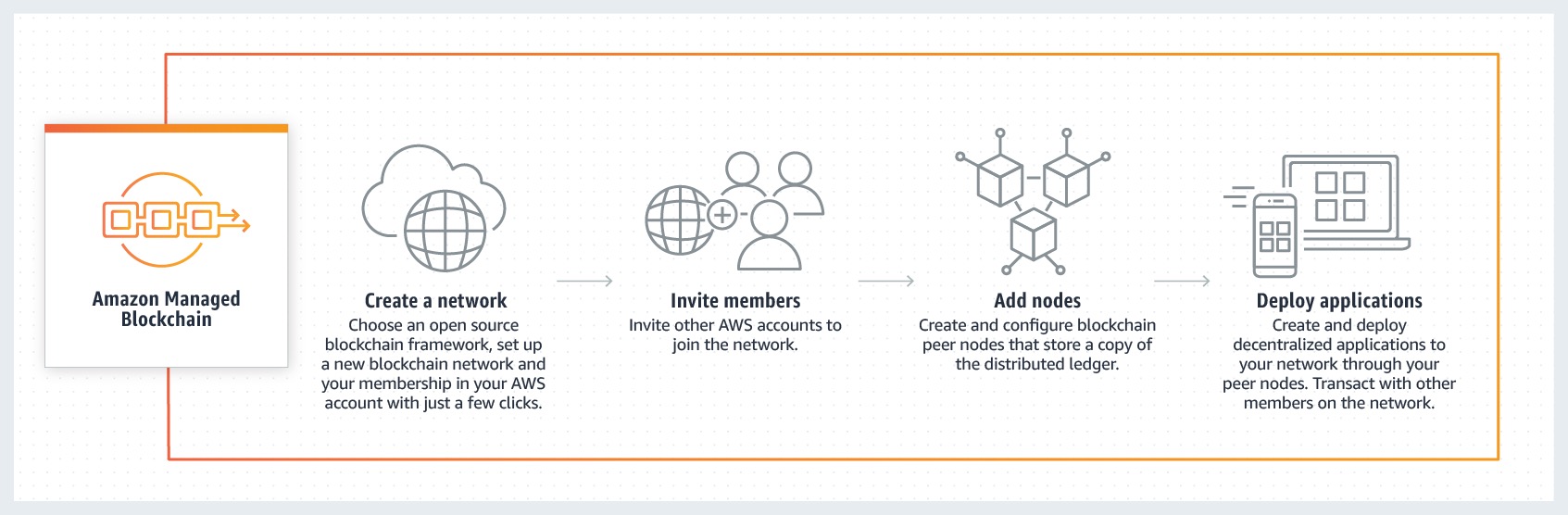 Amazon Managed Blockchain

Create a network
Choose an open source blockchain framework, set up a new blockchain network and your membership in your AWS account with just a few clicks.

Invite members
Invite other AWS accounts to join the network.

Add nodes
Create and configure blockchain peer nodes that store a copy of the distributed ledger.

Deploy applications
Create and deploy decentralized applications to your network through your peer nodes. Transact with other members on the network.